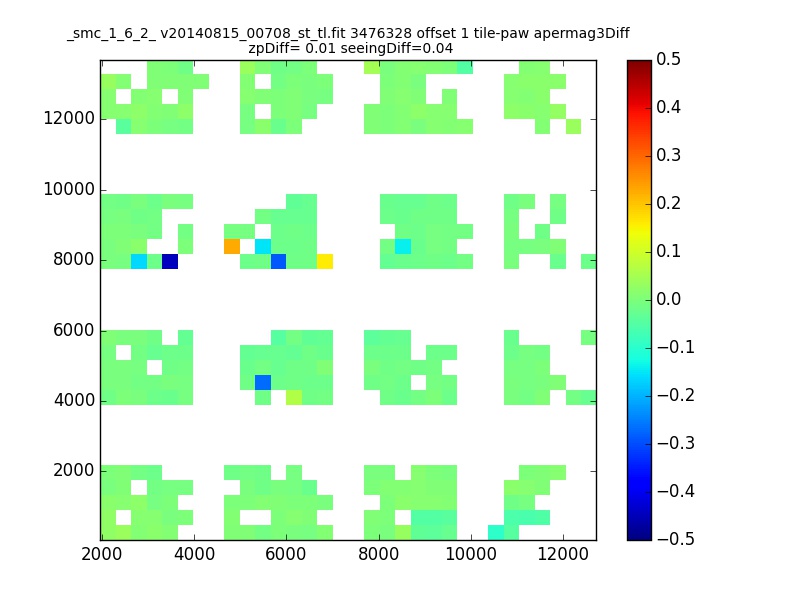 _smc_1_6_2_ v20140815_00708_st_tl.fit 3476328 offset 1 tile-paw apermag3Diff
zpDiff= 0.01 seeingDiff=0.04

12000
10000
8000
6000
4000
2000

2000 4000 6000 8000 10000 12000

0.5
0.4
0.3
0.2
0.1
0.0
−0.1
−0.2
−0.3
−0.4
−0.5